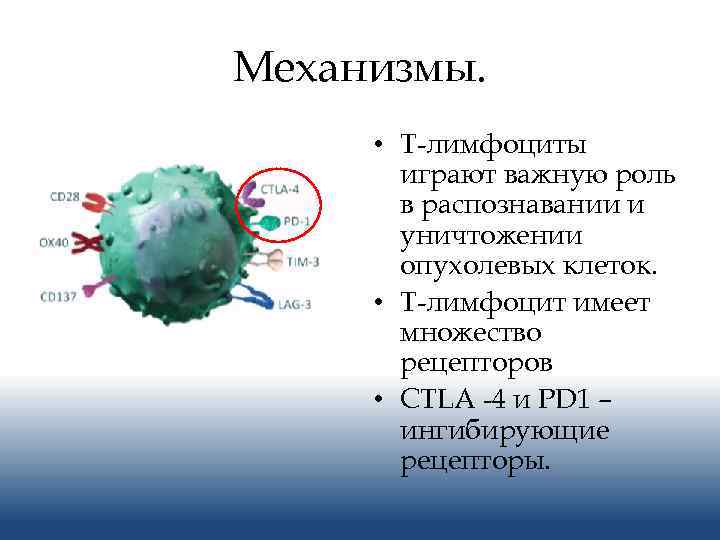 Механизмы.

CD28
OX40
CD137
CTLA-4
PD-1
TIM-3
LAG-3

• Т-лимфоциты играют важную роль в распознавании и уничтожении опухолевых клеток.
• Т-лимфоцит имеет множество рецепторов
• CTLA -4 и PD1 – ингибирующие рецепторы.